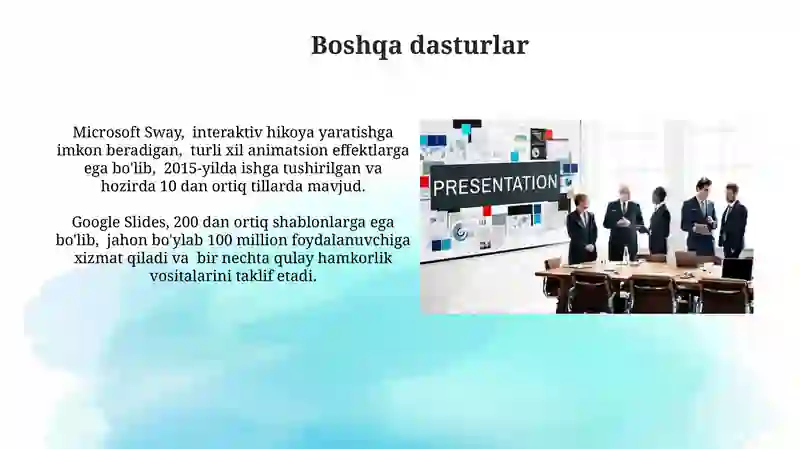 Boshqa dasturlar

Microsoft Sway, interaktiv hikoya yaratishga imkon beradigan, turli xil animatsion effektlarga ega bo'lib, 2015-yilda ishga tushirilgan va hozirda 10 dan ortiq tillarda mavjud.

Google Slides, 200 dan ortiq shablonlarga ega bo'lib, jahon bo'ylab 100 million foydalanuvchiga xizmat qiladi va bir nechta qulay hamkorlik vositalarini taklif etadi.

PRESENTATION